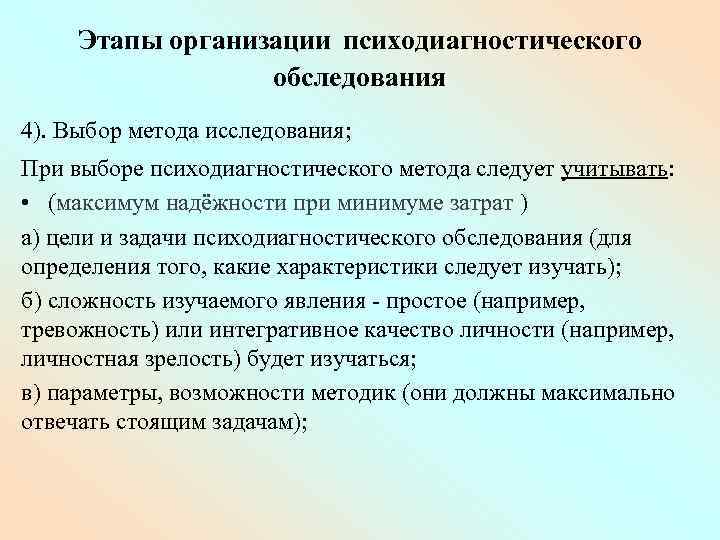 Этапы организации психодиагностического обследования

4). Выбор метода исследования;

При выборе психодиагностического метода следует учитывать:

• (максимум надёжности при минимуме затрат )

а) цели и задачи психодиагностического обследования (для определения того, какие характеристики следует изучать);

б) сложность изучаемого явления - простое (например, тревожность) или интегративное качество личности (например, личностная зрелость) будет изучаться;

в) параметры, возможности методик (они должны максимально отвечать стоящим задачам);